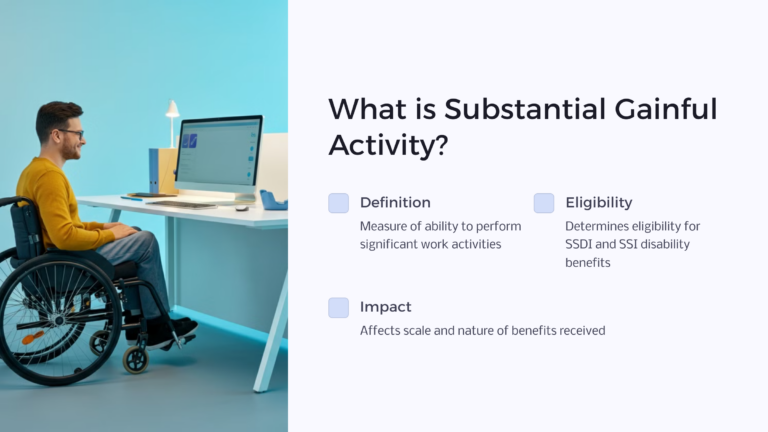 What is Substantial Gainful Activity?

Definition

Measure of ability to perform significant work activities

Eligibility

Determines eligibility for SSDI and SSI disability benefits

Impact

Affects scale and nature of benefits received